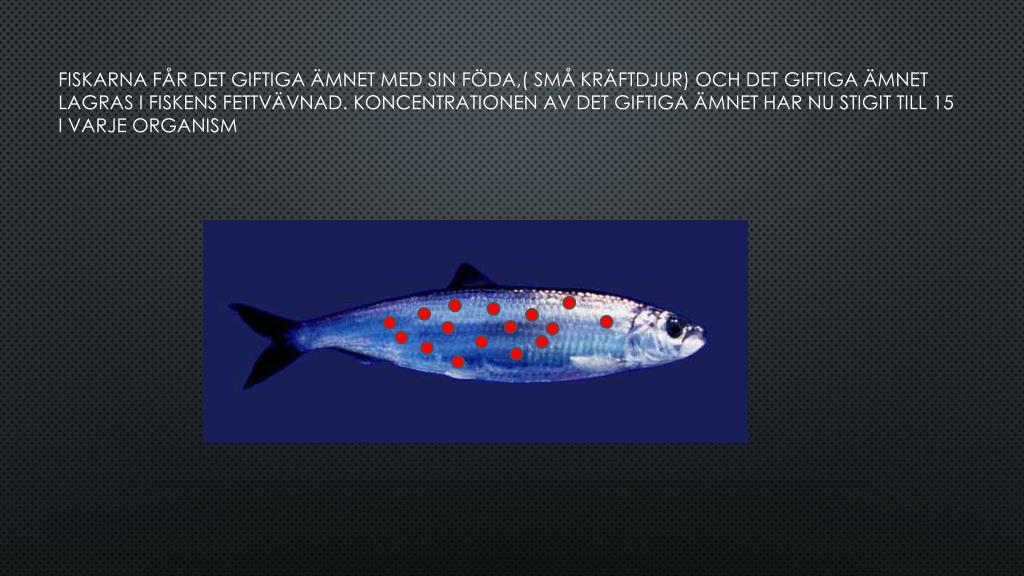 FISKARNA FÅR DET GIFTIGA ÄMNET MED SIN FÖDA,( SMÅ KRÄFTDJUR) OCH DET GIFTIGA ÄMNET LAGRAS I FISKENS FETTVÄVNAD. KONCENTRATIONEN AV DET GIFTIGA ÄMNET HAR NU STIGIT TILL 15 I VARJE ORGANISM